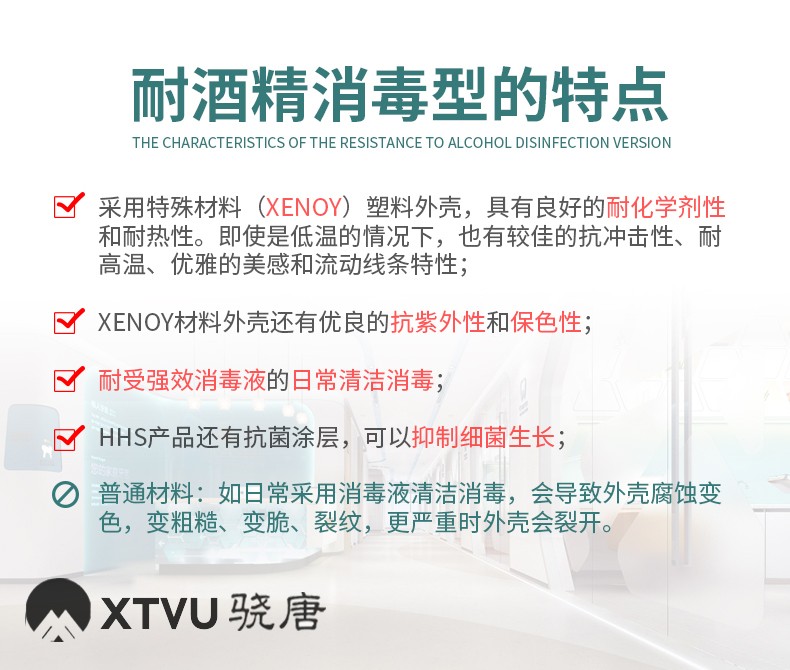 耐酒精消毒型的特点
THE CHARACTERISTICS OF THE RESISTANCE TO ALCOHOL DISINFECTION VERSION

采用特殊材料（XENOY）塑料外壳，具有良好的耐化学剂性和耐热性。即使是低温的情况下，也有较佳的抗冲击性、耐高温、优雅的美感和流动线条特性；

XENOY材料外壳还有优良的抗紫外性和保色性；

耐受强效消毒液的日常清洁消毒；

HHS产品还有抗菌涂层，可以抑制细菌生长；

普通材料：如日常采用消毒液清洁消毒，会导致外壳腐蚀变色，变粗糙、变脆、裂纹，更严重时外壳会裂开。

XTVU 骁唐